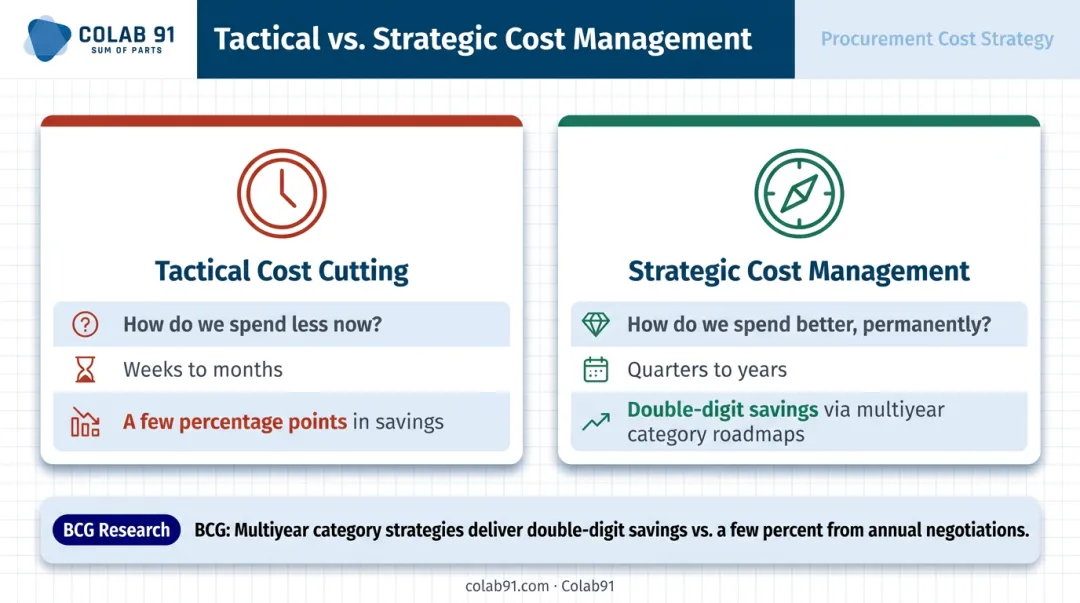 COLAB 91
SUM OF PARTS

Tactical vs. Strategic Cost Management

Procurement Cost Strategy

Tactical Cost Cutting

How do we spend less now?

Weeks to months

A few percentage points in savings

Strategic Cost Management

How do we spend better, permanently?

Quarters to years

Double-digit savings via multiyear category roadmaps

BCG Research

BCG: Multiyear category strategies deliver double-digit savings vs. a few percent from annual negotiations.

colab91.com · Colab91